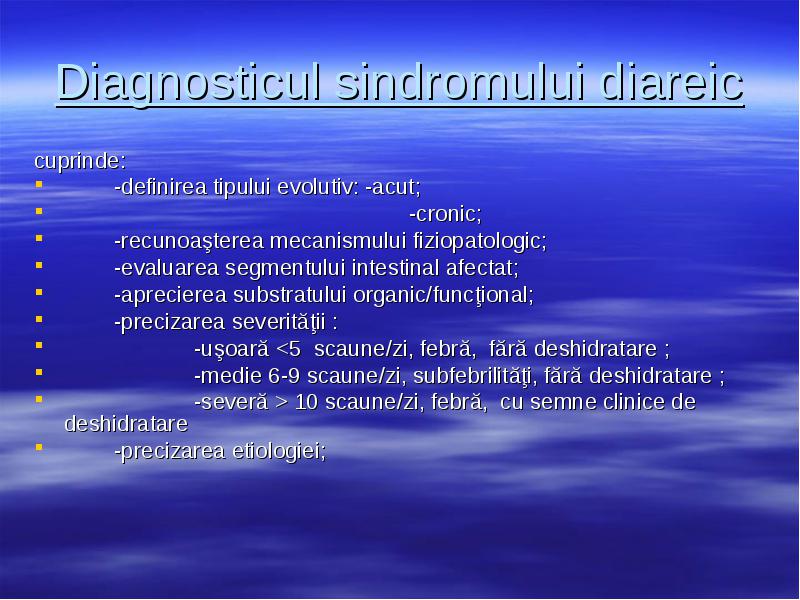 Diagnosticul sindromului diareic

cuprinde:
- -definirea tipului evolutiv: -acut;
- -cronic;
- -recunoaşterea mecanismului fiziopatologic;
- -evaluarea segmentului intestinal afectat;
- -aprecierea substratului organic/funcţional;
- -precizarea severităţii :
- -uşoară <5 scaune/zi, febră, fără deshidratare ;
- -medie 6-9 scaune/zi, subfebrilităţi, fără deshidratare ;
- -severă > 10 scaune/zi, febră, cu semne clinice de deshidratare
- -precizarea etiologiei;